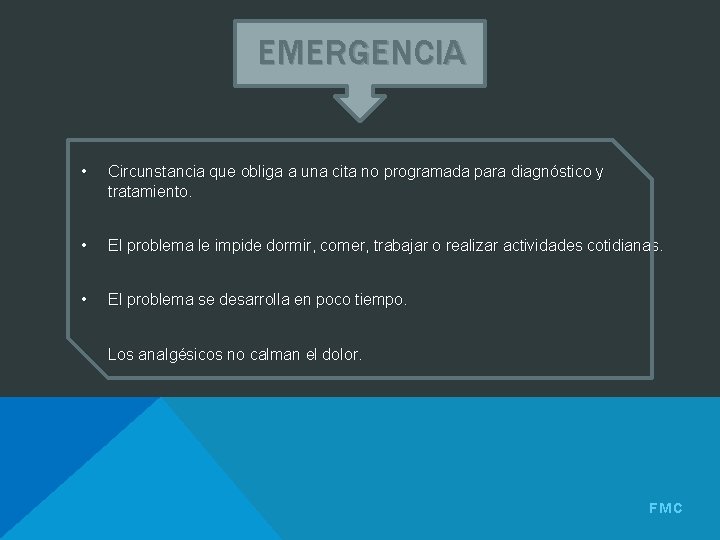 EMERGENCIA

• Circunstancia que obliga a una cita no programada para diagnóstico y tratamiento.

• El problema le impide dormir, comer, trabajar o realizar actividades cotidianas.

• El problema se desarrolla en poco tiempo.

Los analgésicos no calman el dolor.

FMC